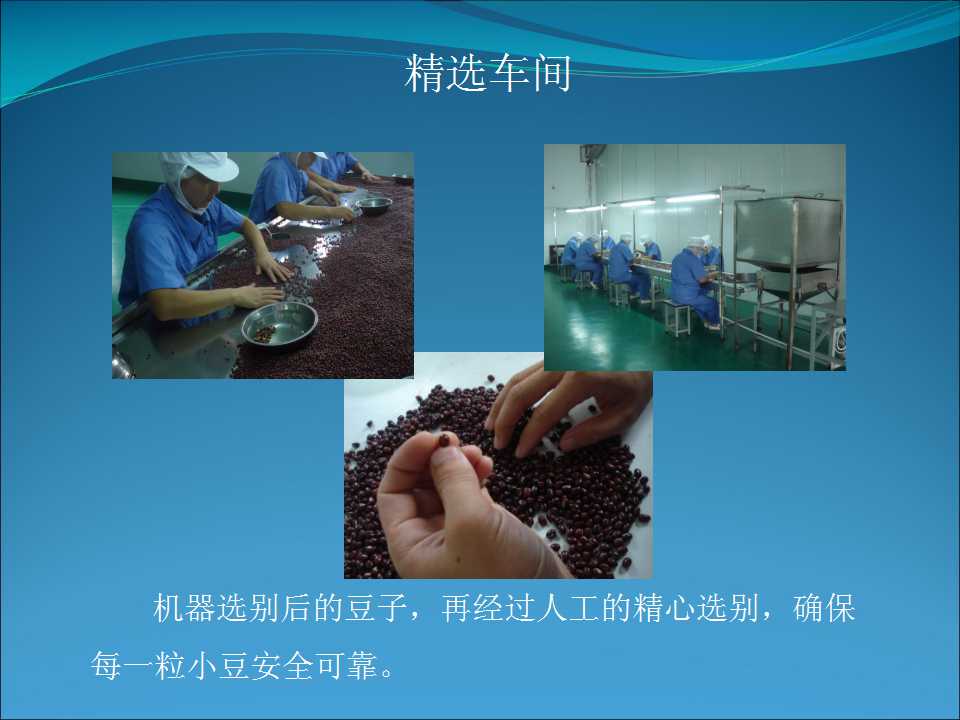 精选车间

机器选别后的豆子，再经过人工的精心选别，确保每一粒小豆安全可靠。